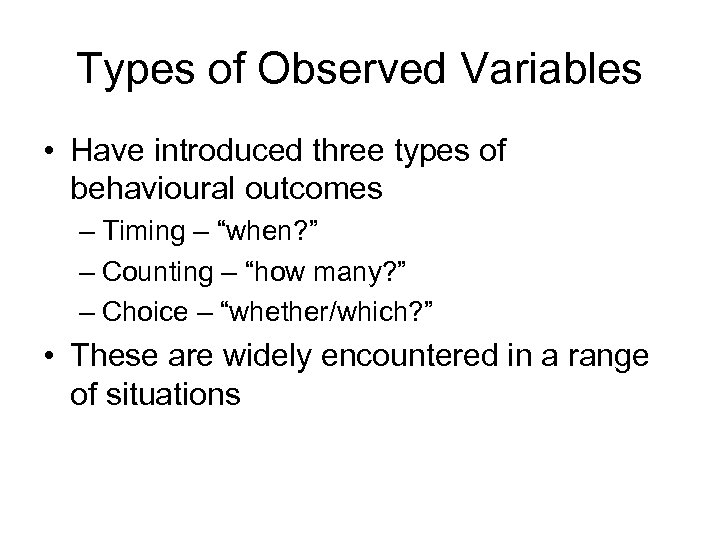 Types of Observed Variables

• Have introduced three types of behavioural outcomes
– Timing – “when?”
– Counting – “how many?”
– Choice – “whether/which?”

• These are widely encountered in a range of situations